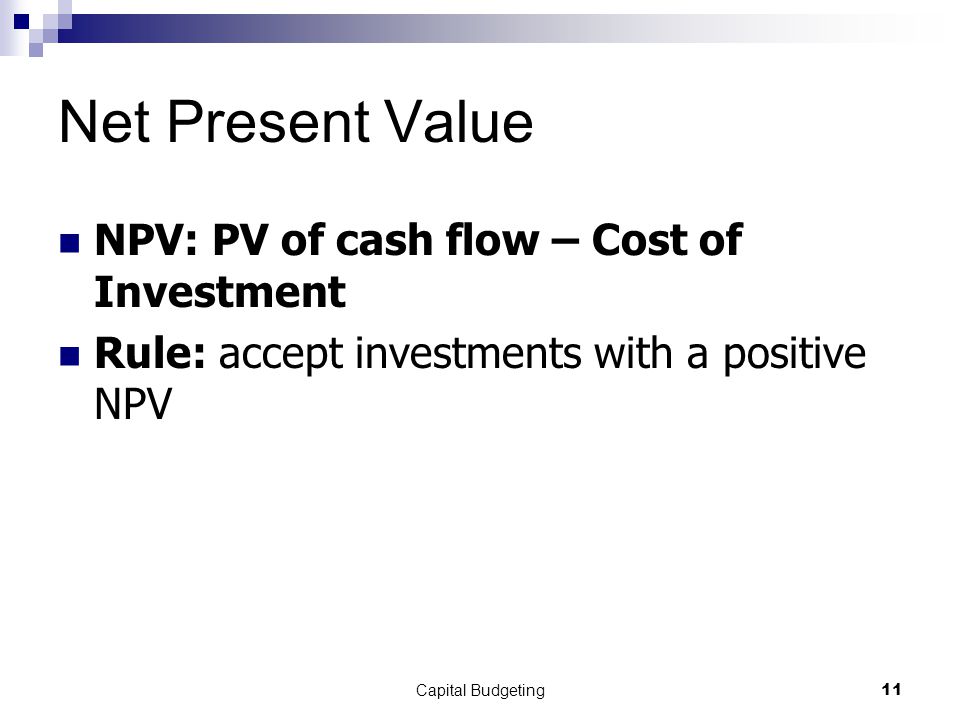 Net Present Value

NPV: PV of cash flow – Cost of Investment

Rule: accept investments with a positive NPV

Capital Budgeting

11